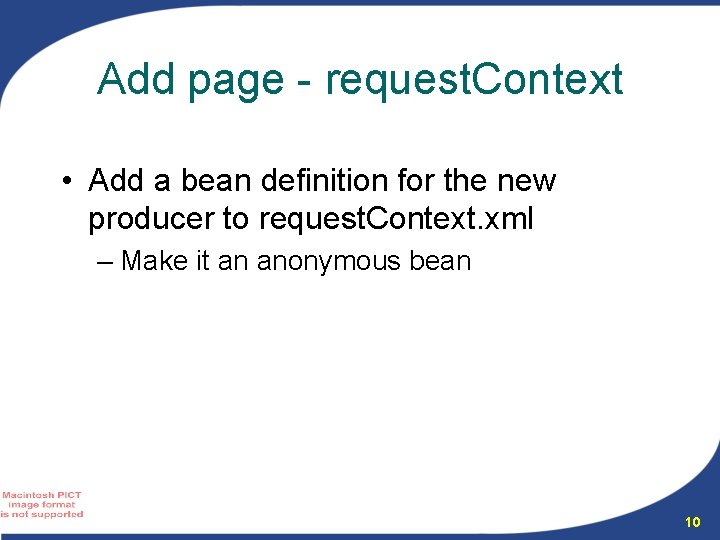 Add page - requestContext

• Add a bean definition for the new producer to requestContext.xml

– Make it an anonymous bean

Macintosh PICT image format is not supported

10